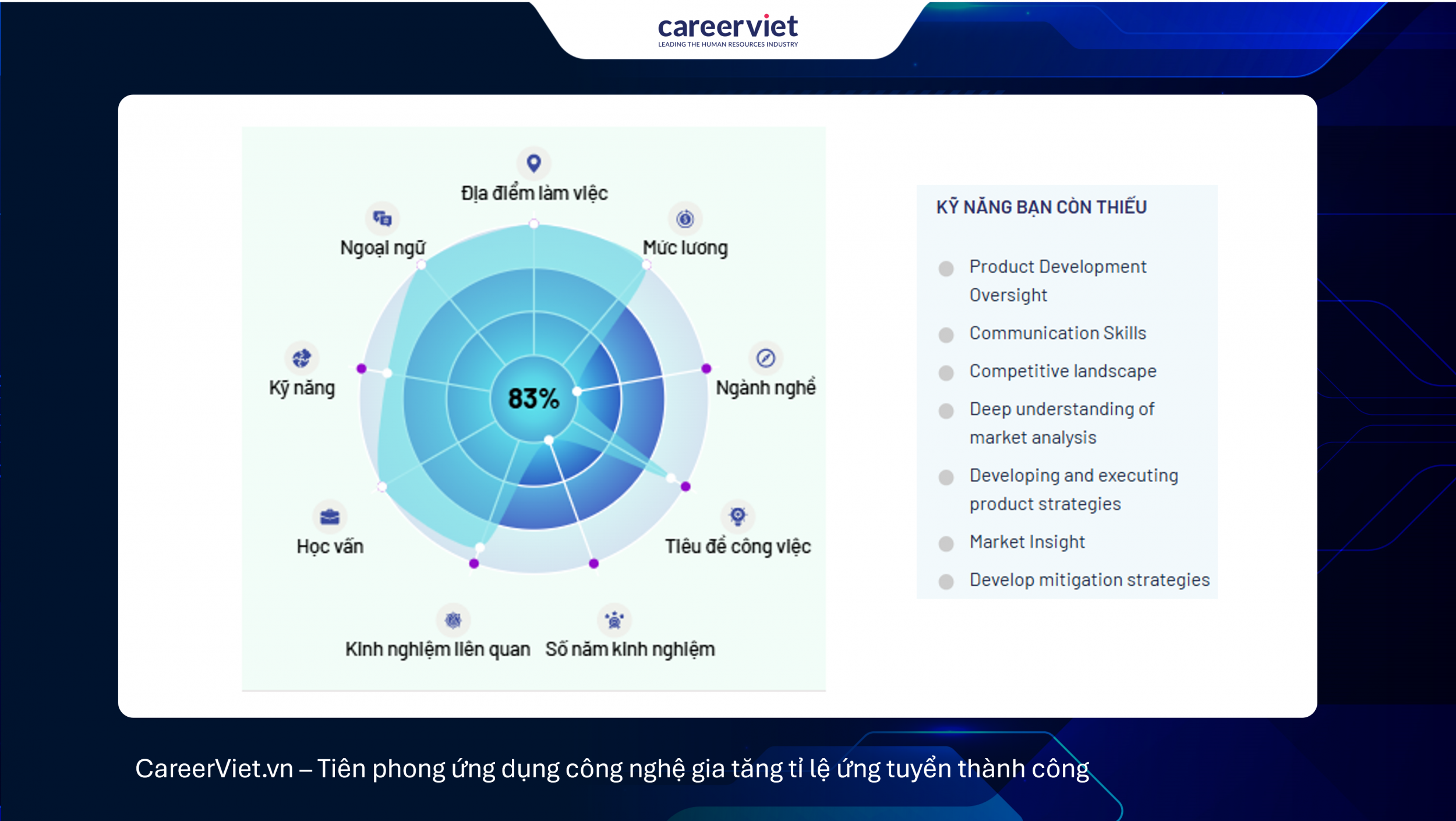 careerviet
LEADING THE HUMAN RESOURCES INDUSTRY

Địa điểm làm việc

Ngoại ngữ

Mức lương

Kỹ năng

83%

Ngành nghề

Học vấn

Tiêu đề công việc

Kinh nghiệm liên quan

Số năm kinh nghiệm

KỸ NĂNG BẠN CÒN THIẾU

Product Development Oversight

Communication Skills

Competitive landscape

Deep understanding of market analysis

Developing and executing product strategies

Market Insight

Develop mitigation strategies

CareerViet.vn – Tiên phong ứng dụng công nghệ gia tăng tỉ lệ ứng tuyển thành công